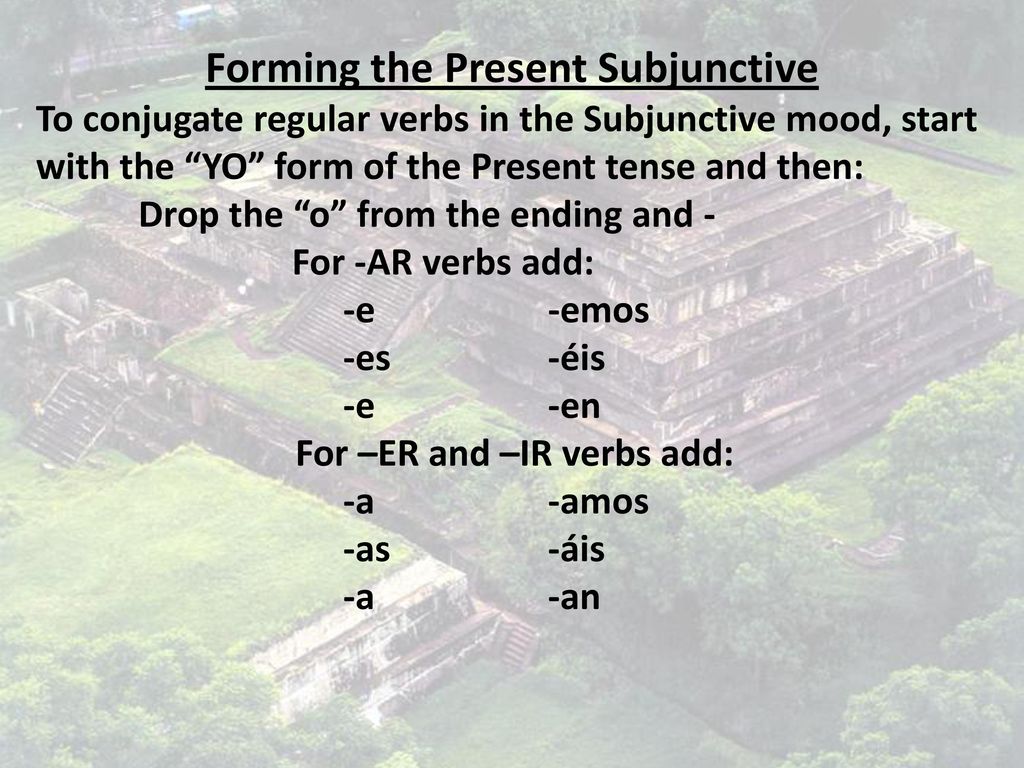 Forming the Present Subjunctive

To conjugate regular verbs in the Subjunctive mood, start with the “YO” form of the Present tense and then:

Drop the “o” from the ending and -

For -AR verbs add:

-e -emos
-es -éis
-e -en

For –ER and –IR verbs add:

-a -amos
-as -áis
-a -an